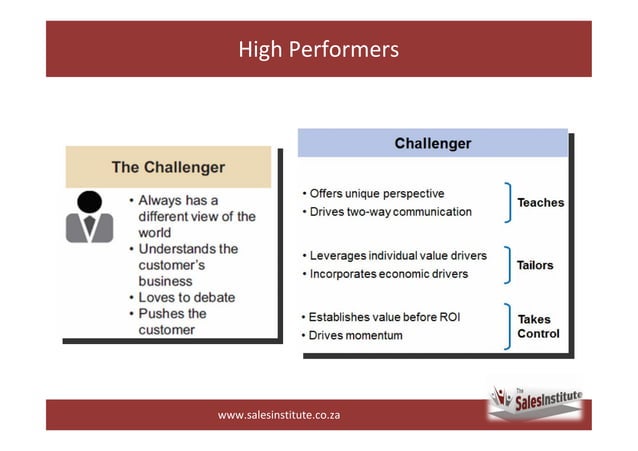 High Performers

The Challenger

• Always has a different view of the world
• Understands the customer's business
• Loves to debate
• Pushes the customer

Challenger

• Offers unique perspective
• Drives two-way communication

Teaches

• Leverages individual value drivers
• Incorporates economic drivers

Tailors

• Establishes value before ROI
• Drives momentum

Takes Control

www.salesinstitute.co.za

The SalesInstitute